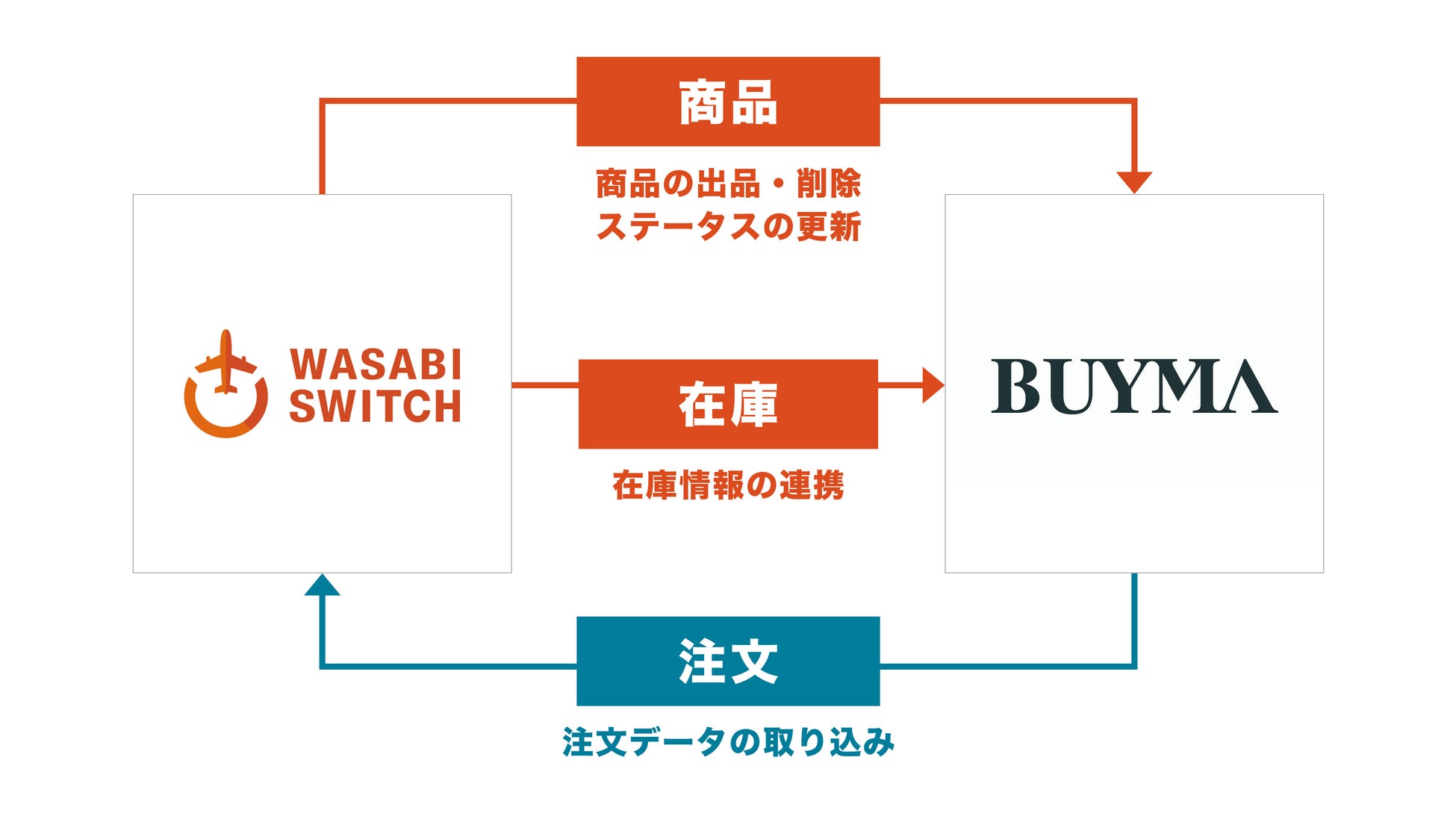 商品

商品の出品・削除
ステータスの更新

WASABI SWITCH

在庫

在庫情報の連携

BUYMA

注文

注文データの取り込み